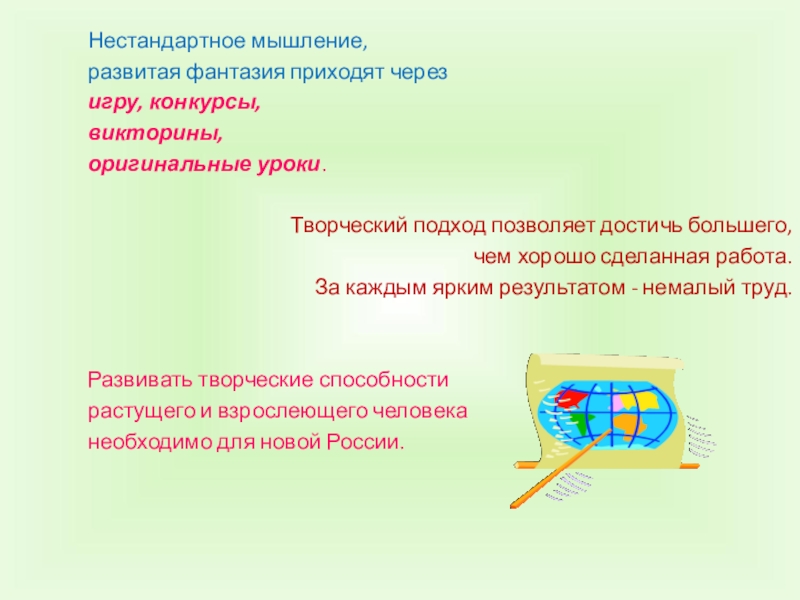 Нестандартное мышление,
развитая фантазия приходят через
игру, конкурсы,
викторины,
оригинальные уроки.

Творческий подход позволяет достичь большего,
чем хорошо сделанная работа.
За каждым ярким результатом - немалый труд.

Развивать творческие способности
растущего и взрослеющего человека
необходимо для новой России.